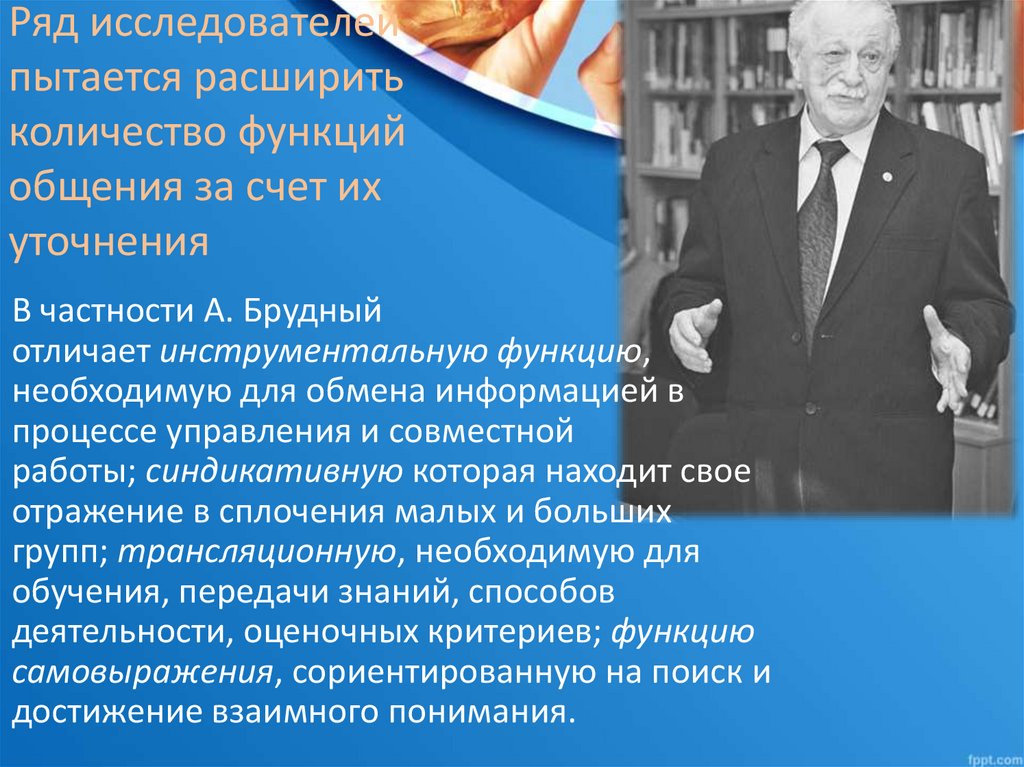 Ряд исследователей пытается расширить количество функций общения за счет их уточнения

В частности А. Брудный отличает инструментальную функцию, необходимую для обмена информацией в процессе управления и совместной работы; синдикативную которая находит свое отражение в сплочения малых и больших групп; трансляционную, необходимую для обучения, передачи знаний, способов деятельности, оценочных критериев; функцию самовыражения, сориентированную на поиск и достижение взаимного понимания.

fppt.com